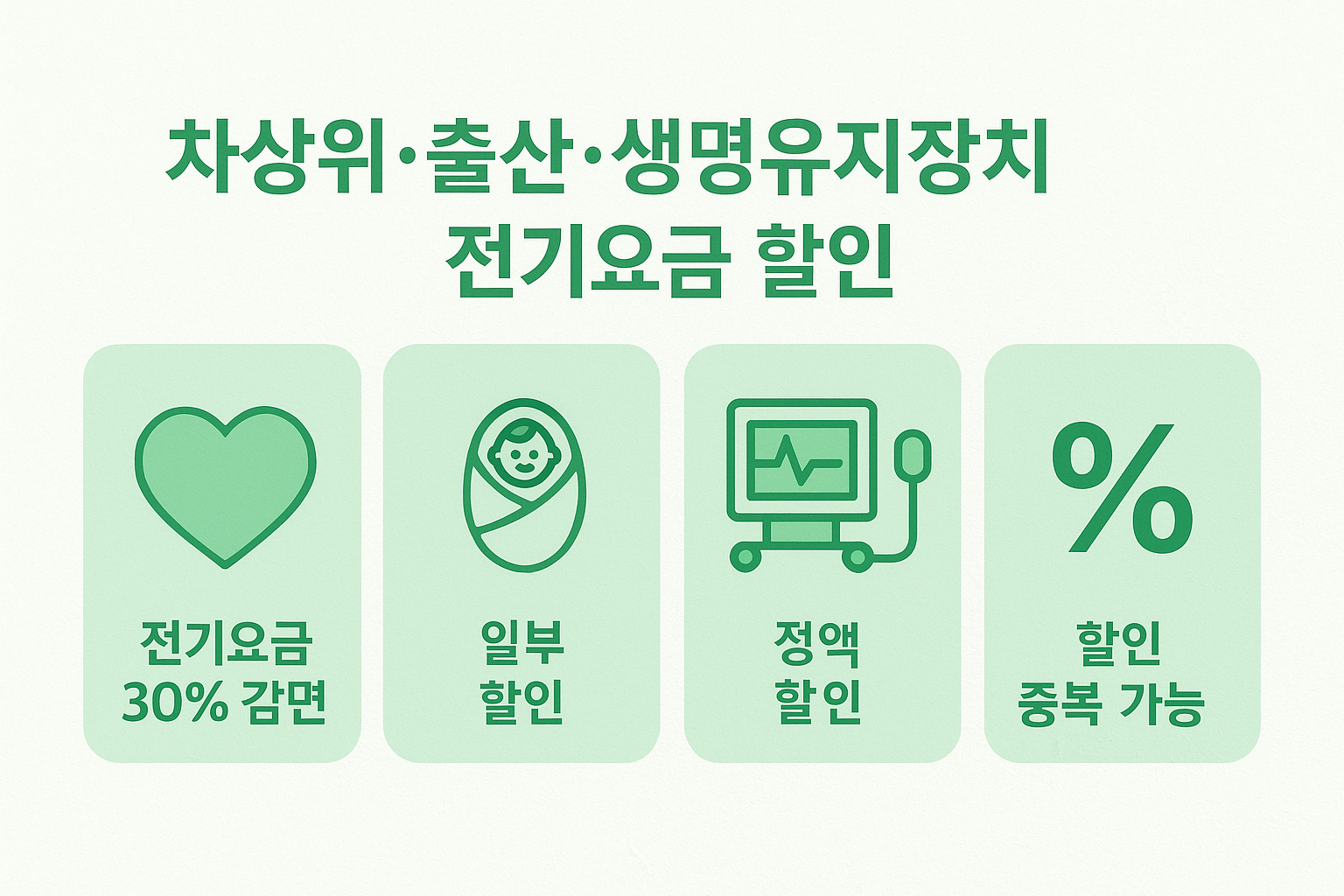 차상위·출산·생명유지장치 전기요금 할인

전기요금 30% 감면

일부 할인

정액 할인

%

할인 중복 가능